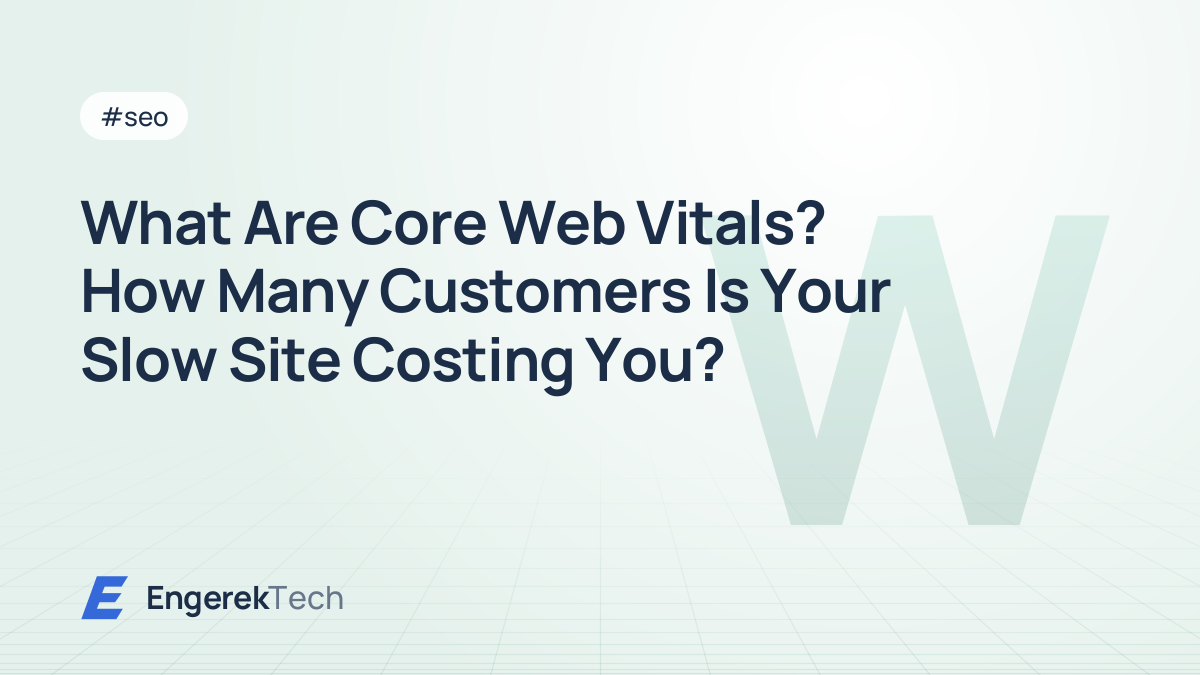 #seo

What Are Core Web Vitals? How Many Customers Is Your Slow Site Costing You?

W

E EngerekTech